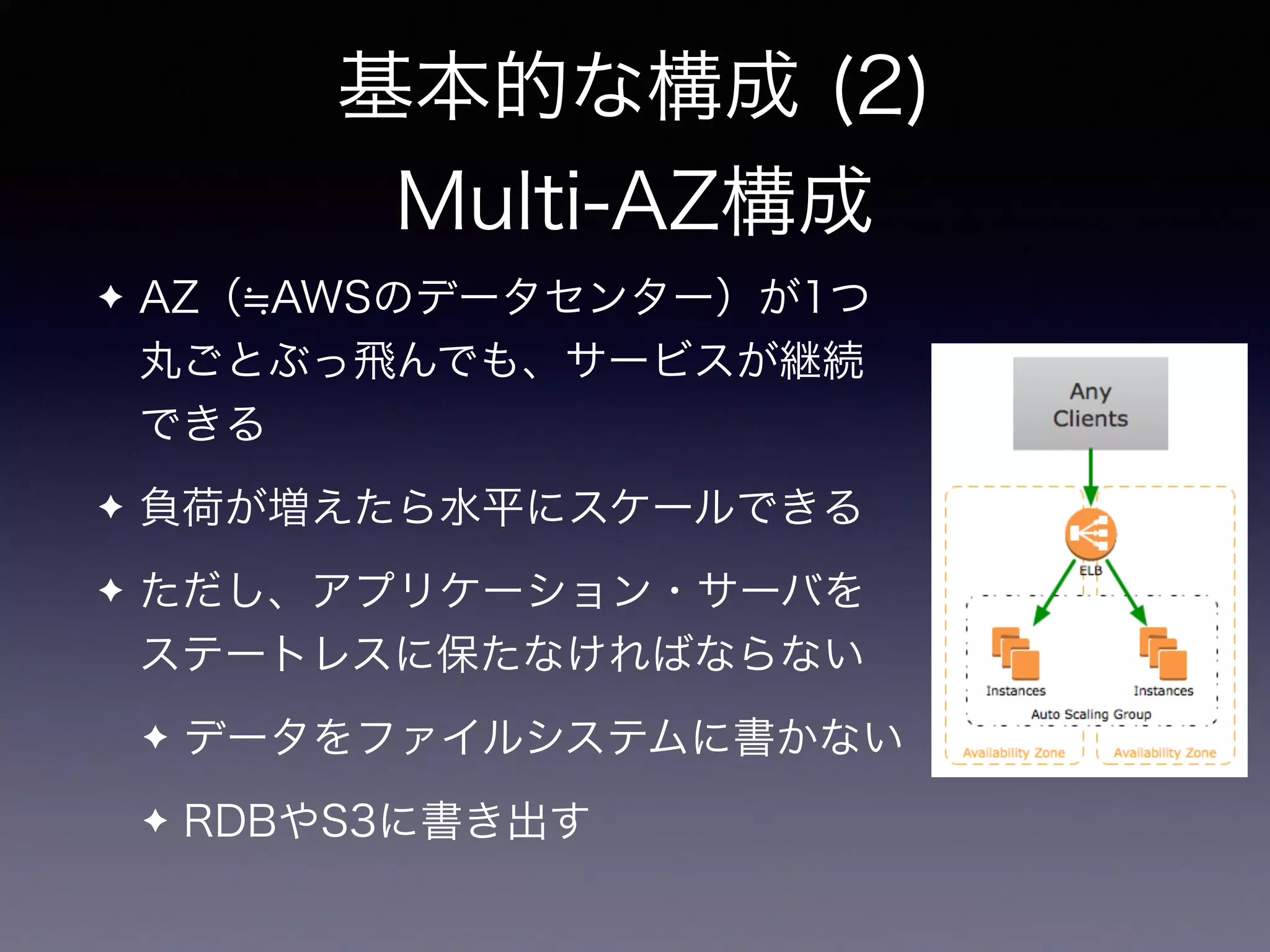 基本的な構成 (2)
Multi-AZ構成

✦ AZ（≒AWSのデータセンター）が1つ丸ごとぶっ飛んでも、サービスが継続できる

✦ 負荷が増えたら水平にスケールできる

✦ ただし、アプリケーション・サーバをステートレスに保たなければならない

✦ データをファイルシステムに書かない

✦ RDBやS3に書き出す

Any Clients

ELB

Instances

Instances

Auto Scaling Group

Availability Zone

Availability Zone